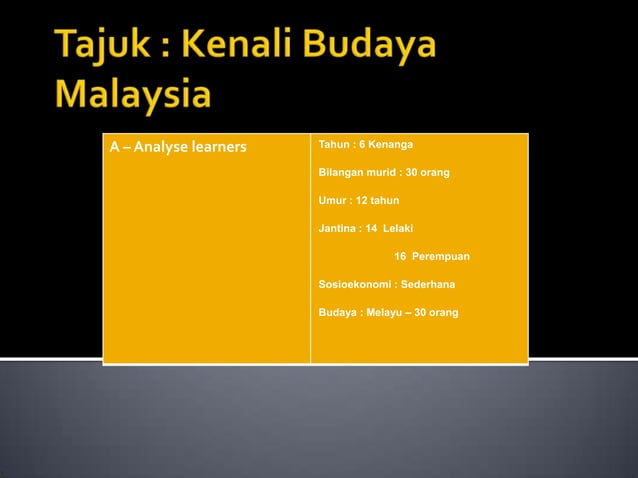 Tajuk : Kenali Budaya Malaysia

| A – Analyse learners | Tahun : 6 Kenanga<br><br>Bilangan murid : 30 orang<br><br>Umur : 12 tahun<br><br>Jantina : 14 Lelaki<br><br>16 Perempuan<br><br>Sosioekonomi : Sederhana<br><br>Budaya : Melayu – 30 orang |
|---|---|